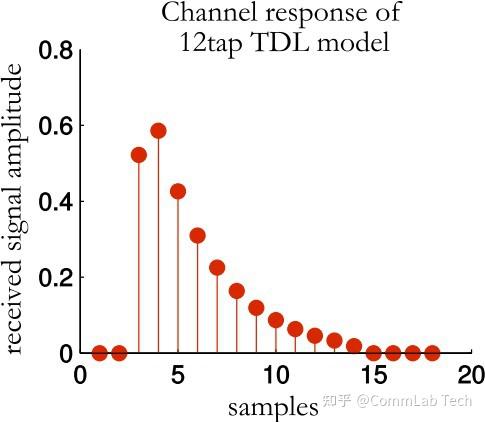 Channel response of
12tap TDL model

received signal amplitude

0.8
0.6
0.4
0.2
0

0
5
10
15
20

samples

知乎 @CommLab Tech